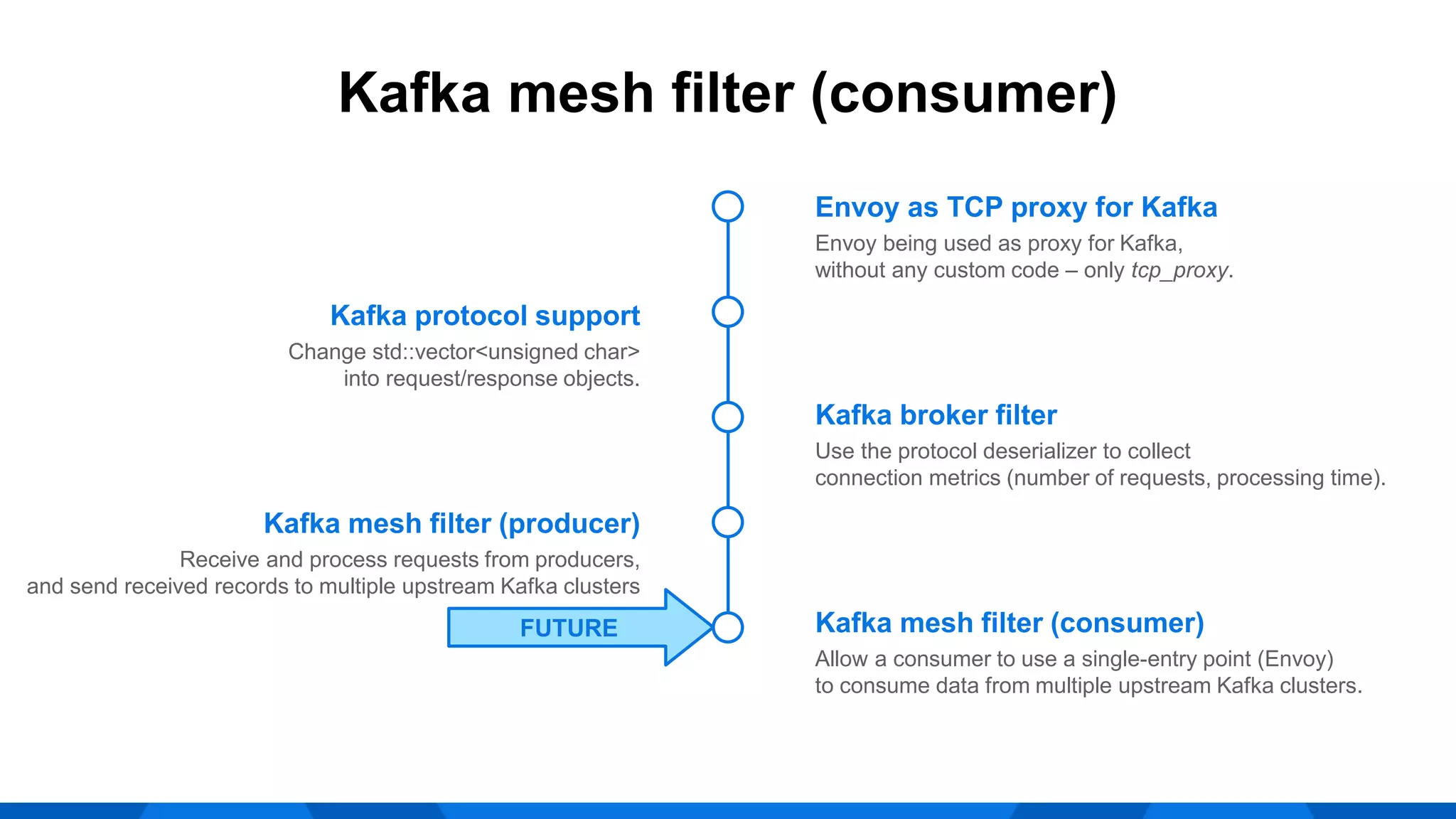 Kafka mesh filter (consumer)

Envoy as TCP proxy for Kafka
Envoy being used as proxy for Kafka, without any custom code – only tcp_proxy.

Kafka protocol support
Change std::vector<unsigned char> into request/response objects.

Kafka broker filter
Use the protocol deserializer to collect connection metrics (number of requests, processing time).

Kafka mesh filter (producer)
Receive and process requests from producers, and send received records to multiple upstream Kafka clusters

FUTURE

Kafka mesh filter (consumer)
Allow a consumer to use a single-entry point (Envoy) to consume data from multiple upstream Kafka clusters.